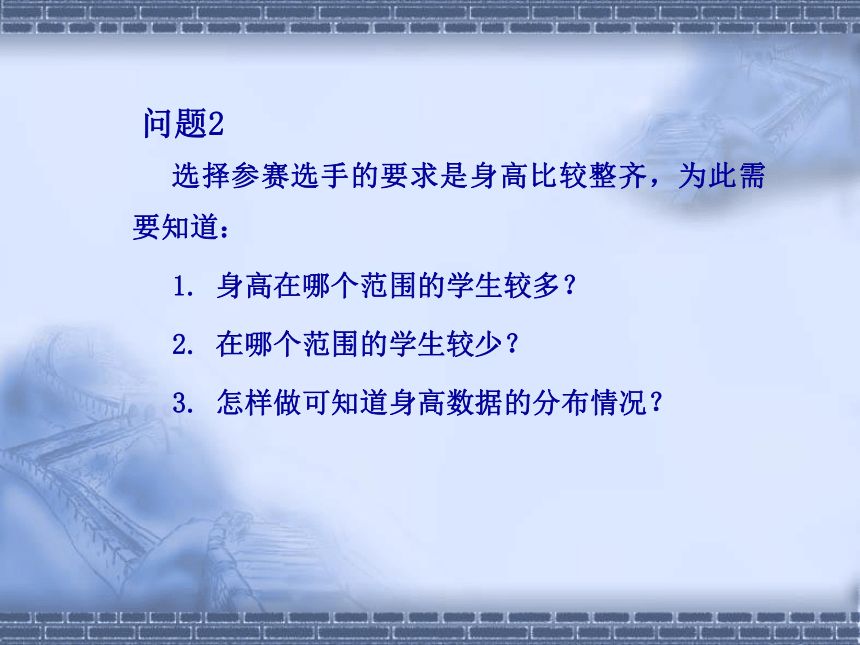 问题2

选择参赛选手的要求是身高比较整齐，为此需要知道：

1. 身高在哪个范围的学生较多？

2. 在哪个范围的学生较少？

3. 怎样做可知道身高数据的分布情况？